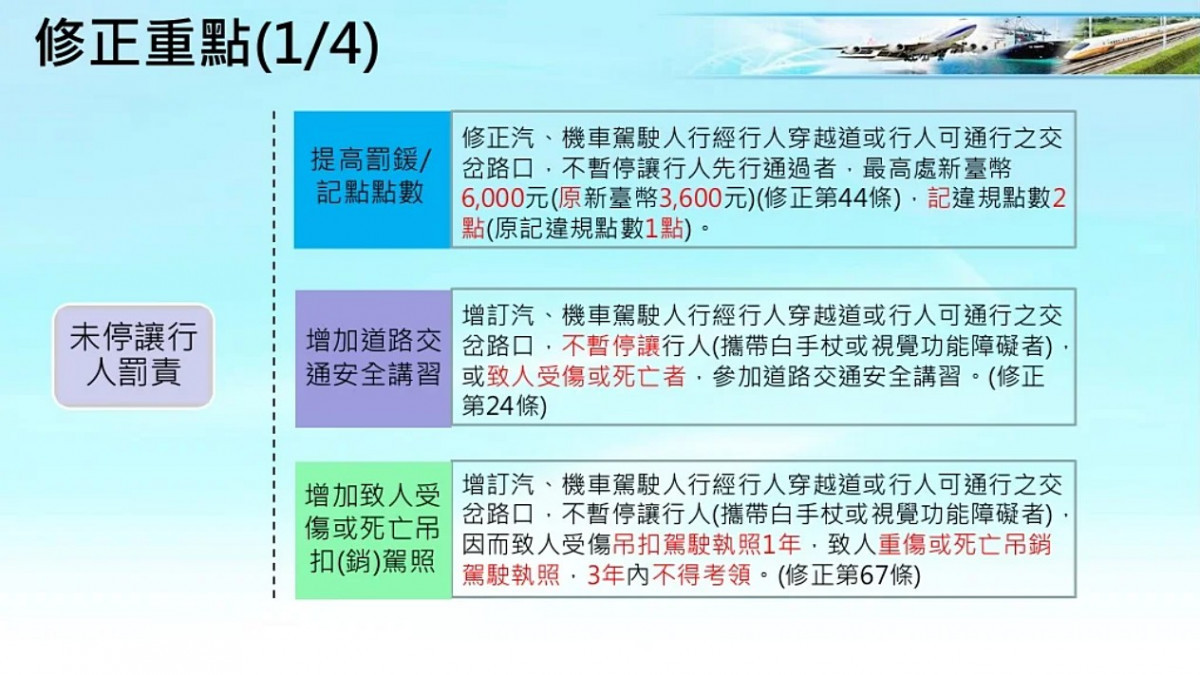 修正重點(1/4)

未停讓行人罰責

提高罰鍰/記點點數

修正汽、機車駕駛人行經行人穿越道或行人可通行之交岔路口，不暫停讓行人先行通過者，最高處新臺幣6,000元(原新臺幣3,600元)(修正第44條)，記違規點數2點(原記違規點數1點)。

增加道路交通安全講習

增訂汽、機車駕駛人行經行人穿越道或行人可通行之交岔路口，不暫停讓行人(攜帶白手杖或視覺功能障礙者)，或致人受傷或死亡者，參加道路交通安全講習。(修正第24條)

增加致人受傷或死亡吊扣(銷)駕照

增訂汽、機車駕駛人行經行人穿越道或行人可通行之交岔路口，不暫停讓行人(攜帶白手杖或視覺功能障礙者)，因而致人受傷吊扣駕駛執照1年，致人重傷或死亡吊銷駕駛執照，3年內不得考領。(修正第67條)